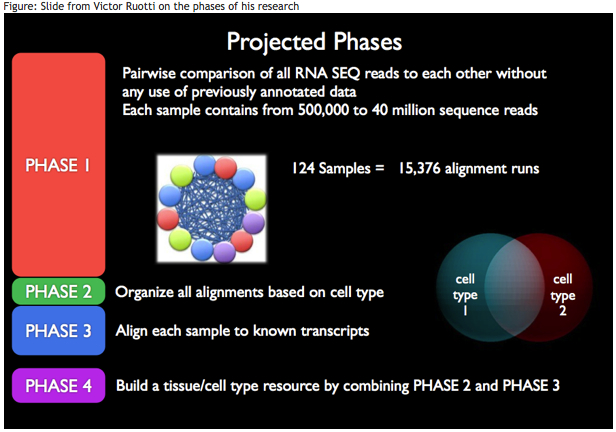 Figure: Slide from Victor Ruotti on the phases of his research

Projected Phases

PHASE 1

Pairwise comparison of all RNA SEQ reads to each other without any use of previously annotated data
Each sample contains from 500,000 to 40 million sequence reads

124 Samples = 15,376 alignment runs

cell type 1

cell type 2

PHASE 2 Organize all alignments based on cell type

PHASE 3 Align each sample to known transcripts

PHASE 4 Build a tissue/cell type resource by combining PHASE 2 and PHASE 3